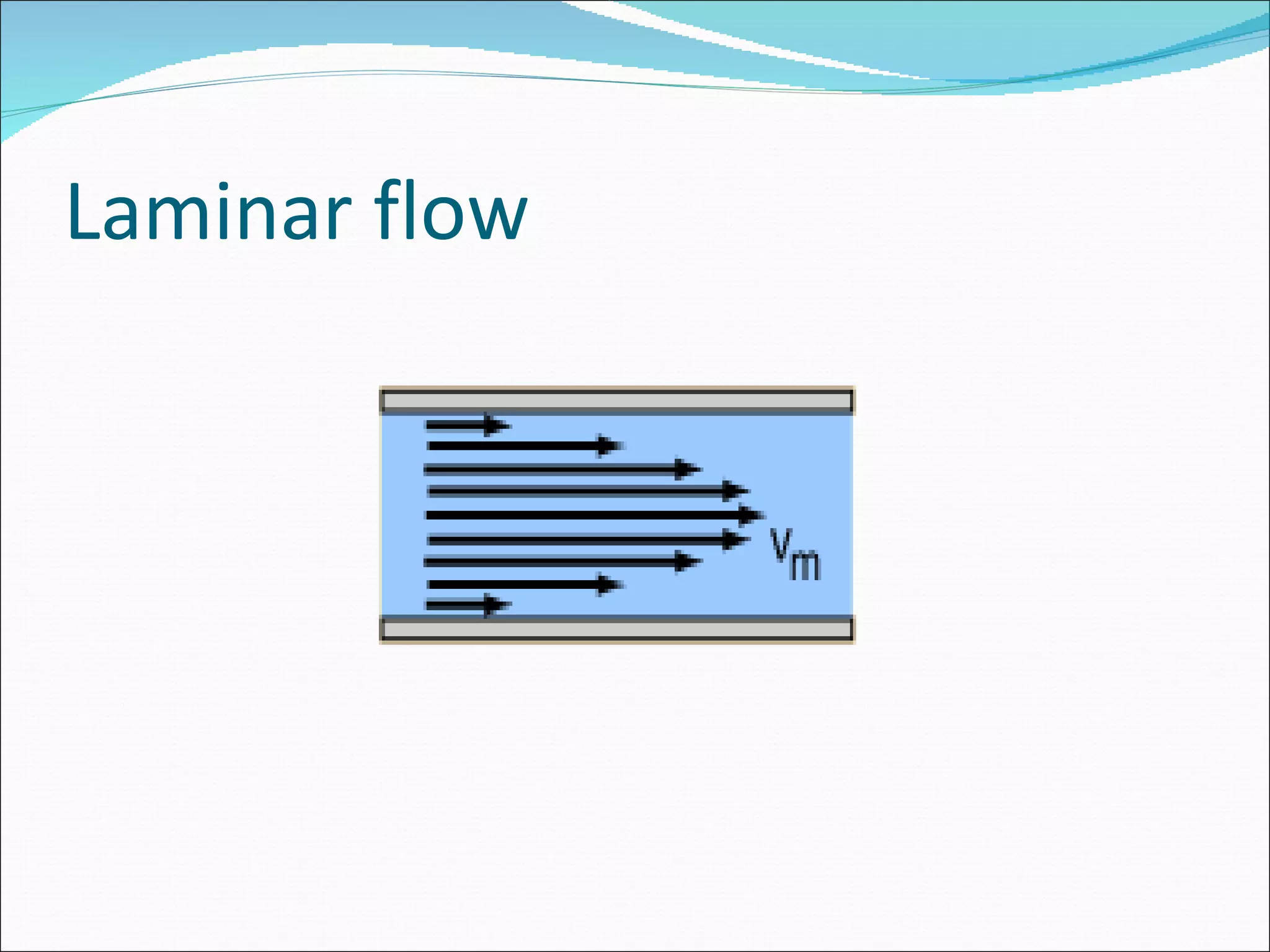 Laminar flow

$v_m$